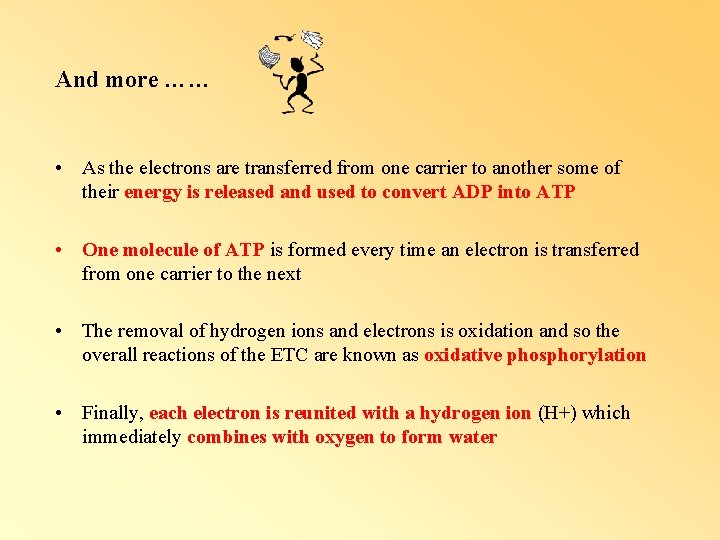 And more ……

• As the electrons are transferred from one carrier to another some of their energy is released and used to convert ADP into ATP

• One molecule of ATP is formed every time an electron is transferred from one carrier to the next

• The removal of hydrogen ions and electrons is oxidation and so the overall reactions of the ETC are known as oxidative phosphorylation

• Finally, each electron is reunited with a hydrogen ion (H+) which immediately combines with oxygen to form water